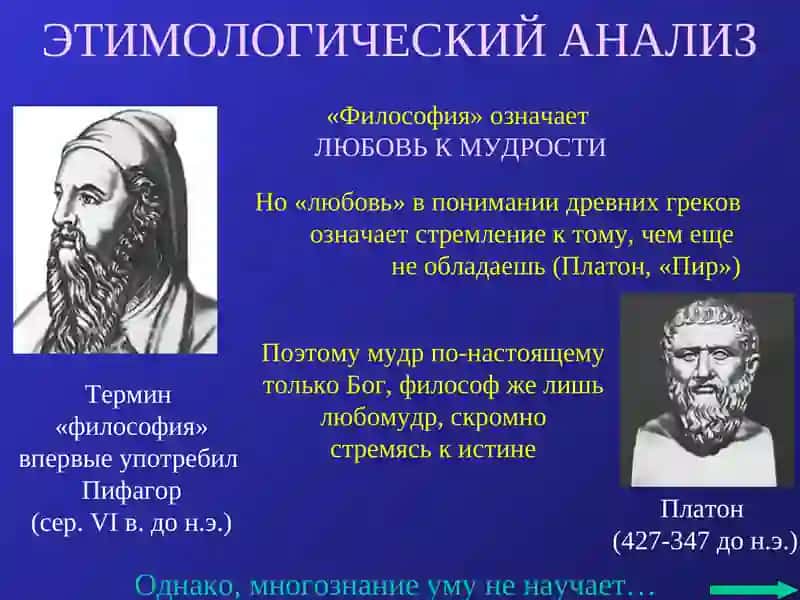 ЭТИМОЛОГИЧЕСКИЙ АНАЛИЗ

«Философия» означает ЛЮБОВЬ К МУДРОСТИ

Но «любовь» в понимании древних греков означает стремление к тому, чем еще не обладаешь (Платон, «Пир»)

Поэтому мудр по-настоящему только Бог, философ же лишь любомудр, скромно стремясь к истине

Термин «философия» впервые употребил Пифагор (сер. VI в. до н.э.)

Платон (427-347 до н.э.)

Однако, многознание уму не научает…